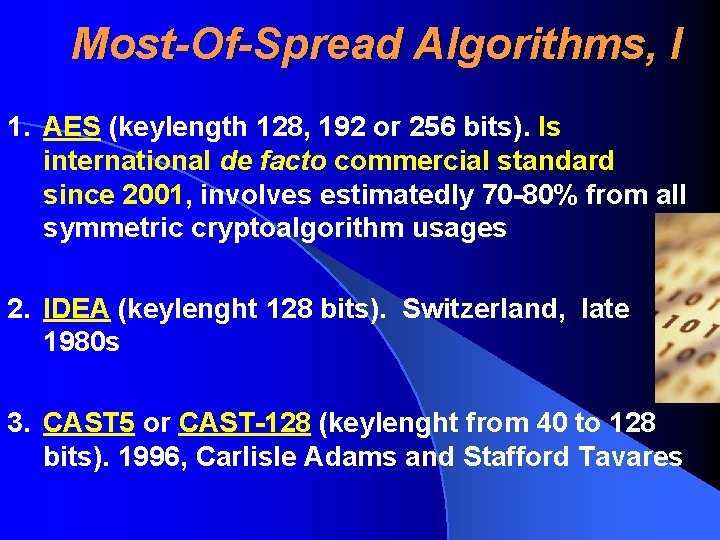 Most-Of-Spread Algorithms, I

1. AES (keylength 128, 192 or 256 bits). Is international de facto commercial standard since 2001, involves estimatedly 70-80% from all symmetric cryptoalgorithm usages

2. IDEA (keylenght 128 bits). Switzerland, late 1980s

3. CAST5 or CAST-128 (keylenght from 40 to 128 bits). 1996, Carlisle Adams and Stafford Tavares